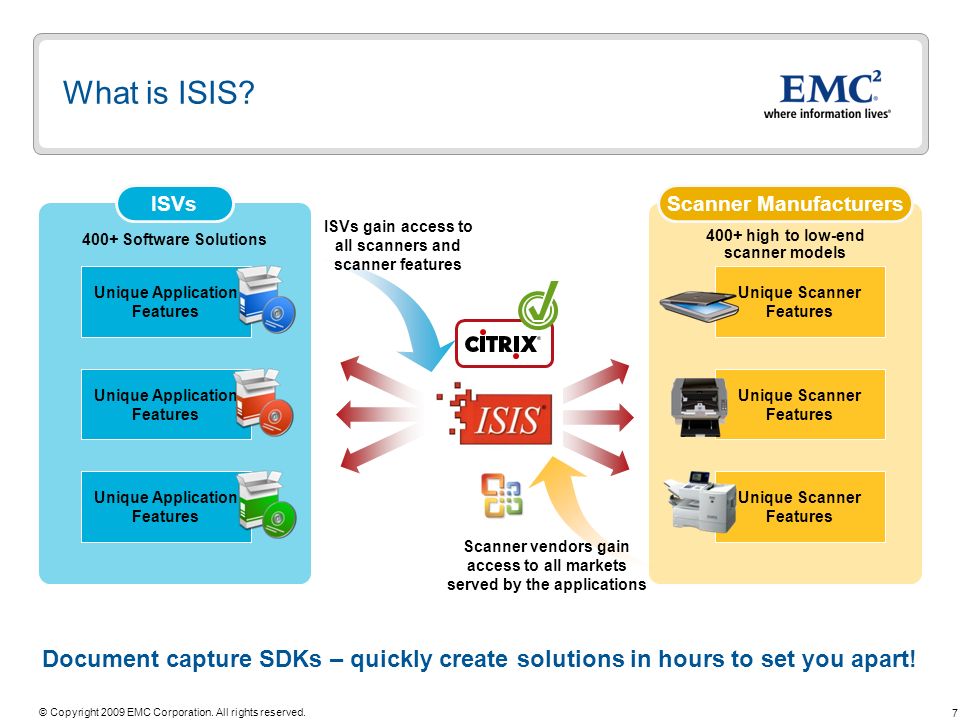 What is ISIS?

EMC$^2$
where information lives®

ISVs

400+ Software Solutions

Unique Application Features

Unique Application Features

Unique Application Features

ISVs gain access to all scanners and scanner features

CITRIX®

ISIS

Scanner vendors gain access to all markets served by the applications

Scanner Manufacturers

400+ high to low-end scanner models

Unique Scanner Features

Unique Scanner Features

Unique Scanner Features

Document capture SDKs – quickly create solutions in hours to set you apart!

© Copyright 2009 EMC Corporation. All rights reserved.

7